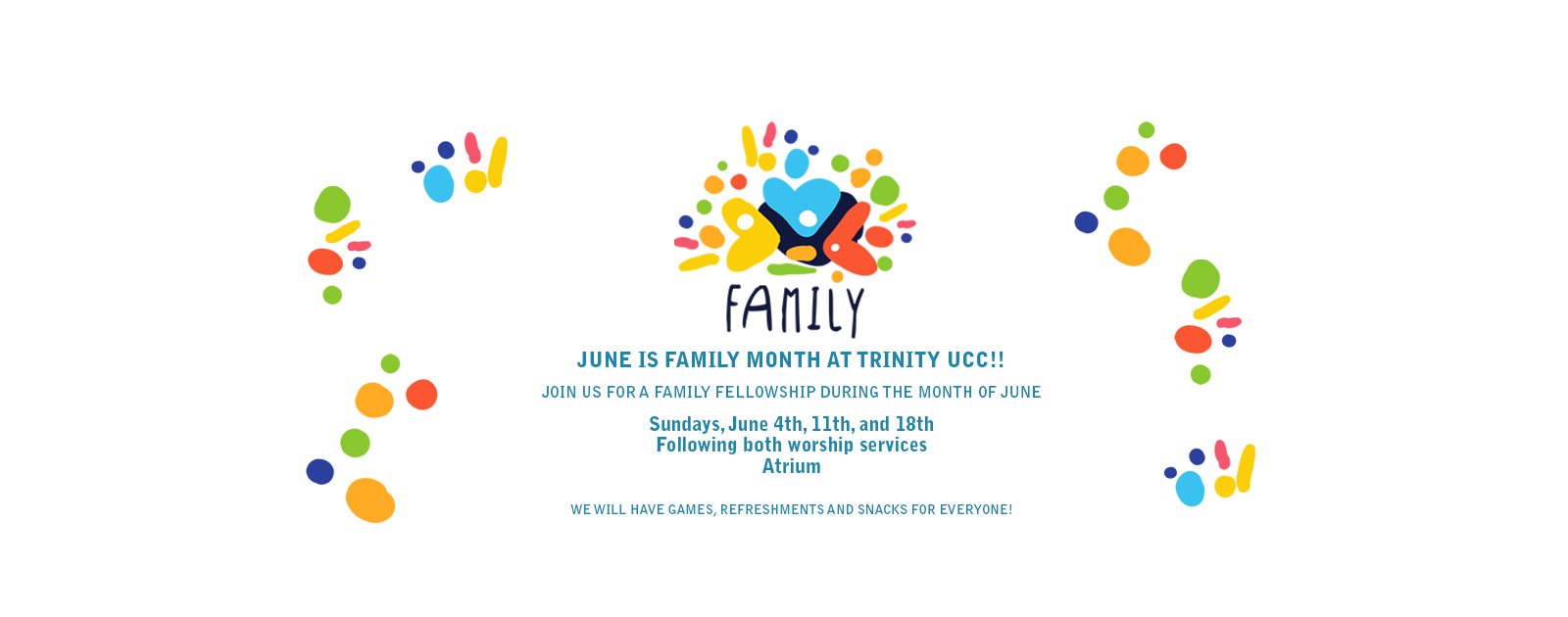 FAMILY

JUNE IS FAMILY MONTH AT TRINITY UCC!!

JOIN US FOR A FAMILY FELLOWSHIP DURING THE MONTH OF JUNE

Sundays, June 4th, 11th, and 18th
Following both worship services
Atrium

WE WILL HAVE GAMES, REFRESHMENTS AND SNACKS FOR EVERYONE!